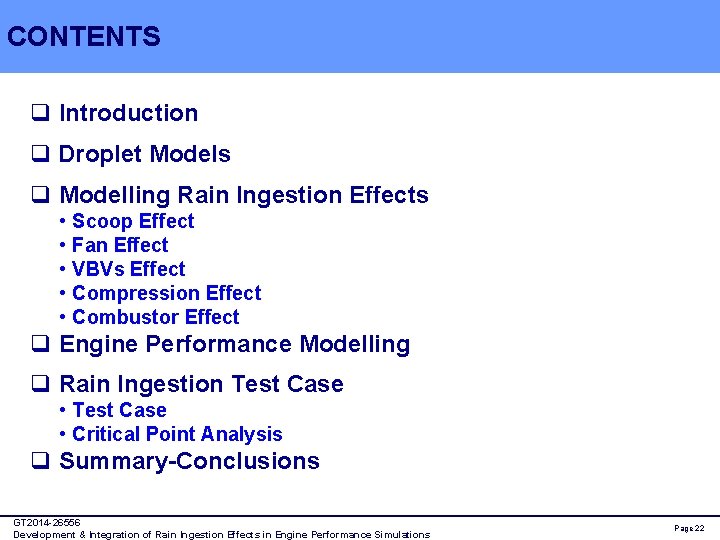 CONTENTS

❑ Introduction

❑ Droplet Models

❑ Modelling Rain Ingestion Effects
• Scoop Effect
• Fan Effect
• VBVs Effect
• Compression Effect
• Combustor Effect

❑ Engine Performance Modelling

❑ Rain Ingestion Test Case
• Test Case
• Critical Point Analysis

❑ Summary-Conclusions

GT2014-26556
Development & Integration of Rain Ingestion Effects in Engine Performance Simulations

Page 22